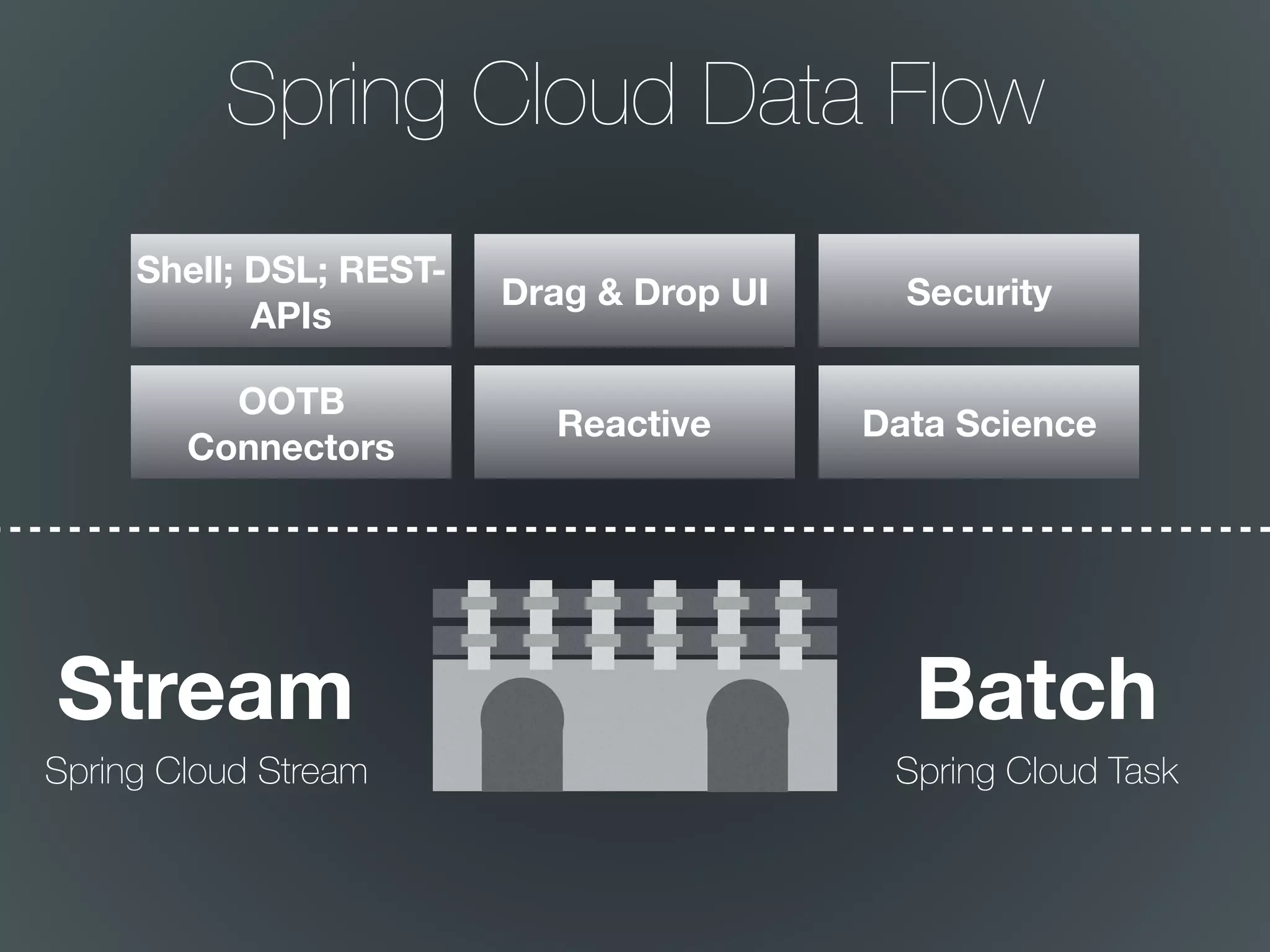 Spring Cloud Data Flow

Shell; DSL; REST-APIs

Drag & Drop UI

Security

OOTB Connectors

Reactive

Data Science

Stream

Spring Cloud Stream

Batch

Spring Cloud Task